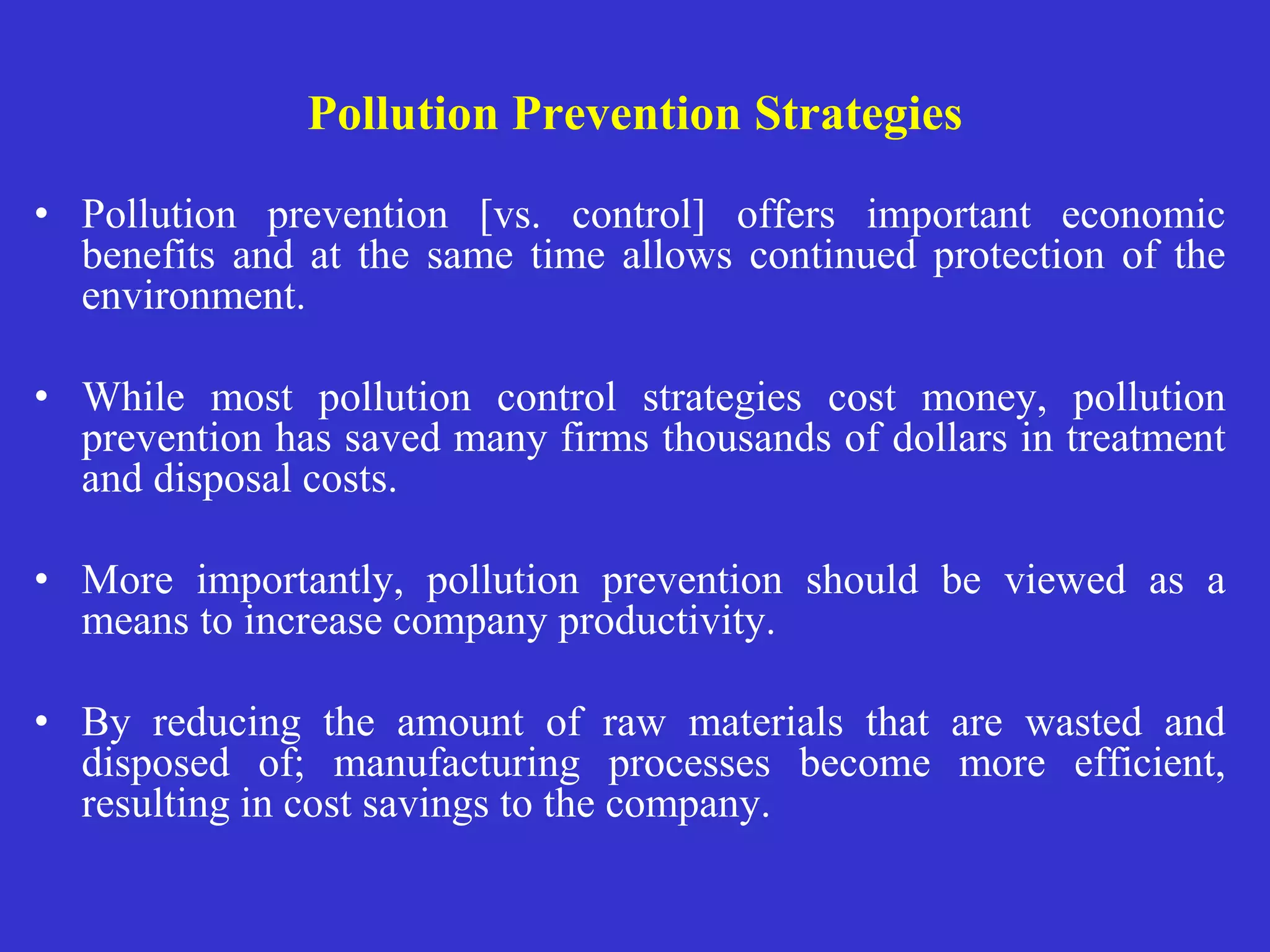 Pollution Prevention Strategies

• Pollution prevention [vs. control] offers important economic benefits and at the same time allows continued protection of the environment.

• While most pollution control strategies cost money, pollution prevention has saved many firms thousands of dollars in treatment and disposal costs.

• More importantly, pollution prevention should be viewed as a means to increase company productivity.

• By reducing the amount of raw materials that are wasted and disposed of; manufacturing processes become more efficient, resulting in cost savings to the company.